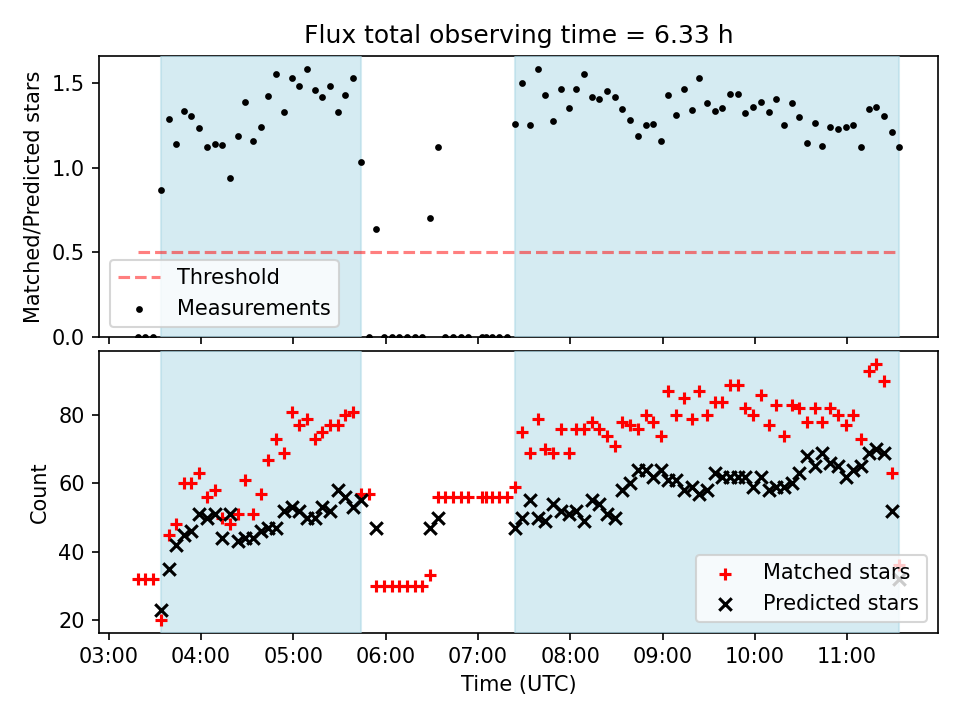 Flux total observing time = 6.33 h

Matched/Predicted stars

1.5
1.0
0.5
0.0

Threshold
Measurements

Count

80
60
40
20

Matched stars
Predicted stars

03:00 04:00 05:00 06:00 07:00 08:00 09:00 10:00 11:00

Time (UTC)